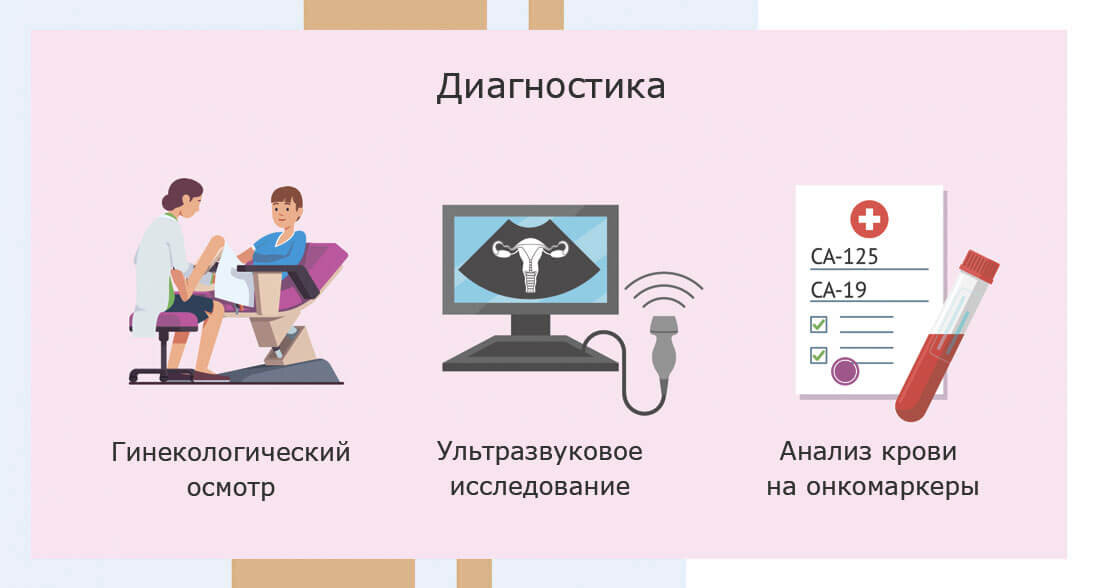 Диагностика

CA-125

CA-19

Гинекологический осмотр

Ультразвуковое исследование

Анализ крови на онкомаркеры